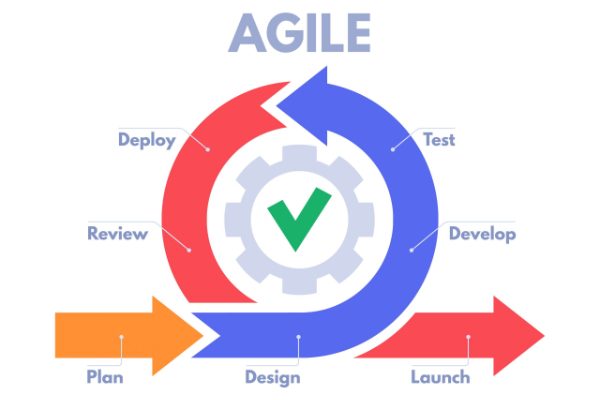 AGILE

Deploy

Test

Review

Develop

Plan

Design

Launch